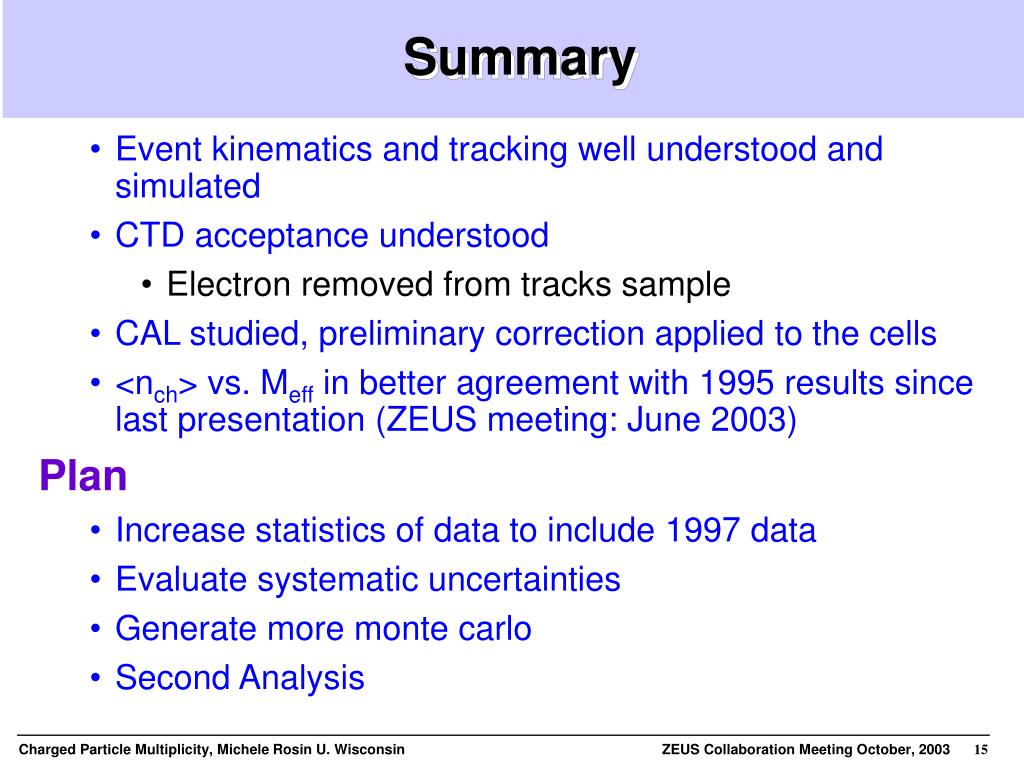 Summary

• Event kinematics and tracking well understood and simulated
• CTD acceptance understood
  • Electron removed from tracks sample
• CAL studied, preliminary correction applied to the cells
• $<n_{ch}>$ vs. $M_{eff}$ in better agreement with 1995 results since last presentation (ZEUS meeting: June 2003)

Plan

• Increase statistics of data to include 1997 data
• Evaluate systematic uncertainties
• Generate more monte carlo
• Second Analysis

Charged Particle Multiplicity, Michele Rosin U. Wisconsin

ZEUS Collaboration Meeting October, 2003

15